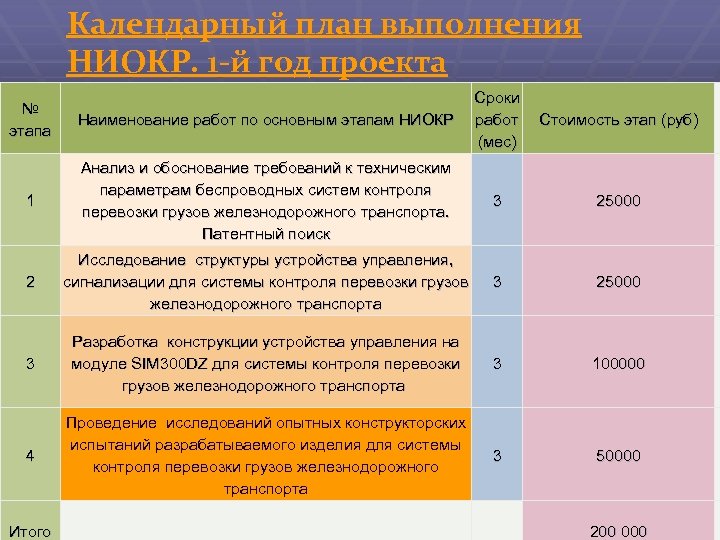 Календарный план выполнения НИОКР. 1-й год проекта

| № этапа | Наименование работ по основным этапам НИОКР | Сроки работ (мес) | Стоимость этап (руб) |
|---|---|---|---|
| 1 | Анализ и обоснование требований к техническим параметрам беспроводных систем контроля перевозки грузов железнодорожного транспорта. Патентный поиск | 3 | 25000 |
| 2 | Исследование структуры устройства управления, сигнализации для системы контроля перевозки грузов железнодорожного транспорта | 3 | 25000 |
| 3 | Разработка конструкции устройства управления на модуле SIM300DZ для системы контроля перевозки грузов железнодорожного транспорта | 3 | 100000 |
| 4 | Проведение исследований опытных конструкторских испытаний разрабатываемого изделия для системы контроля перевозки грузов железнодорожного транспорта | 3 | 50000 |
| Итого | | | 200 000 |